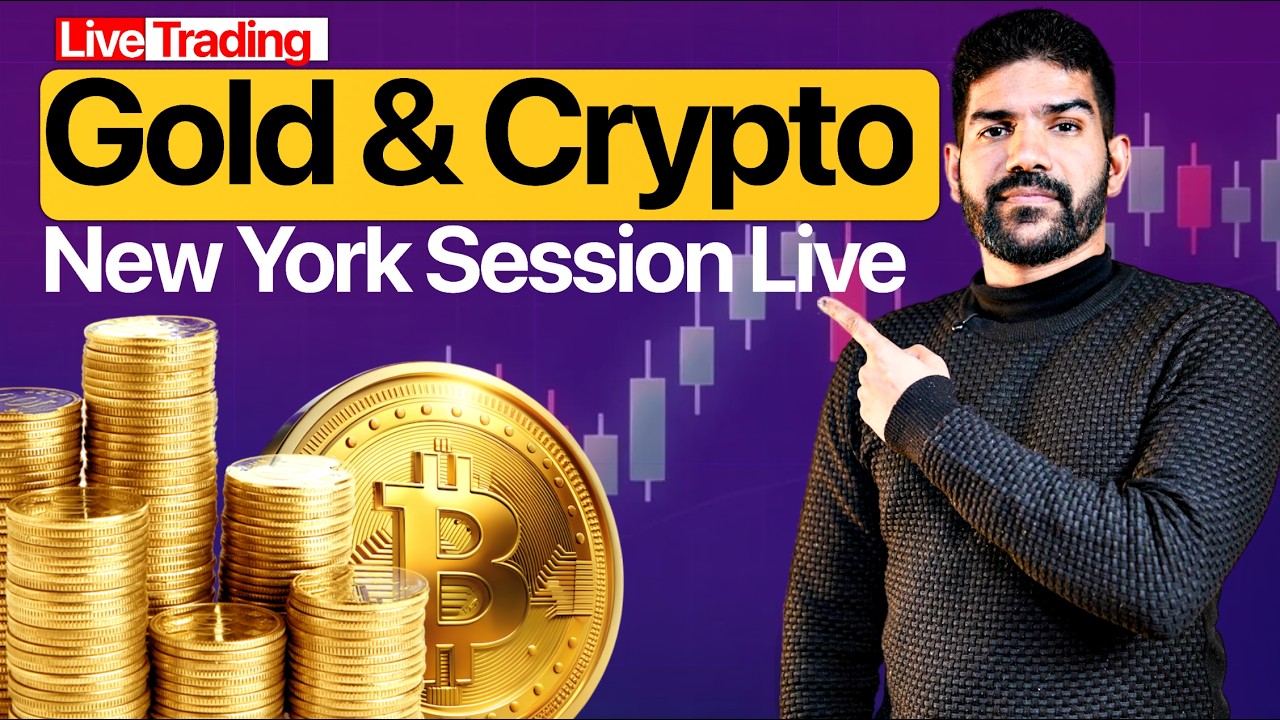 Live Trading
Gold & Crypto
New York Session Live